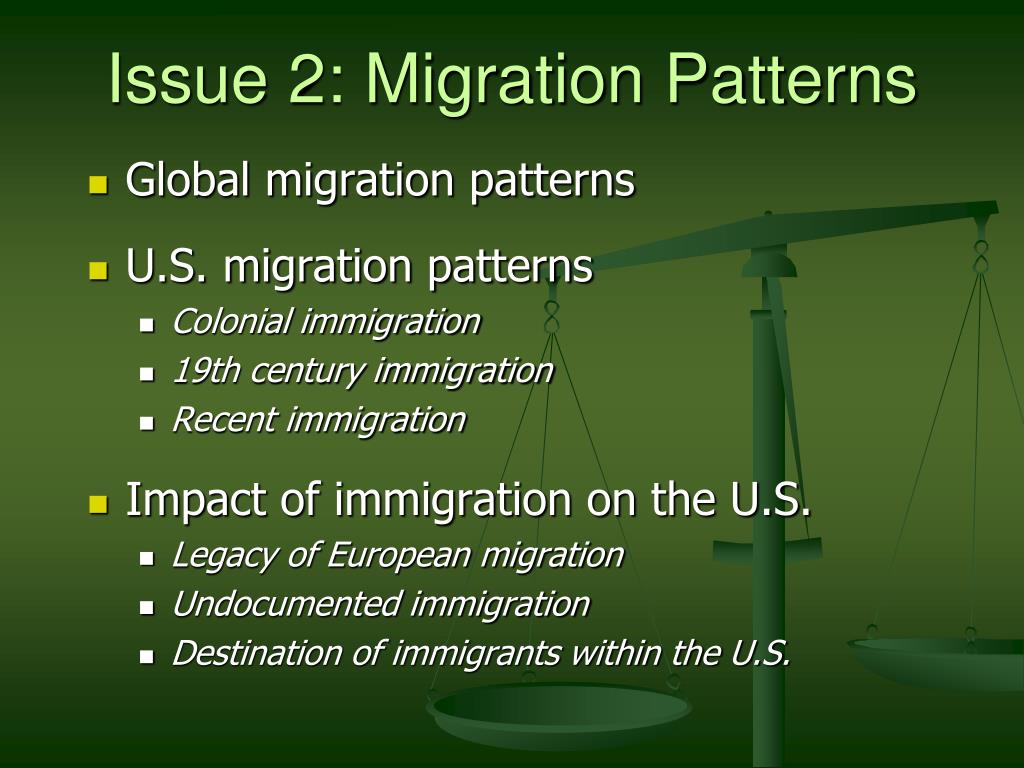 Issue 2: Migration Patterns

- Global migration patterns
- U.S. migration patterns
  - Colonial immigration
  - 19th century immigration
  - Recent immigration
- Impact of immigration on the U.S.
  - Legacy of European migration
  - Undocumented immigration
  - Destination of immigrants within the U.S.